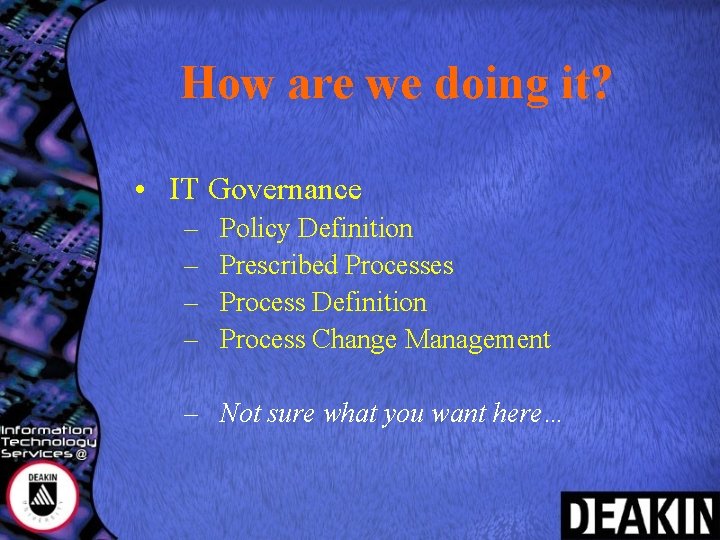 How are we doing it?

• IT Governance
– Policy Definition
– Prescribed Processes
– Process Definition
– Process Change Management

– Not sure what you want here…

Information Technology Services @

DEAKIN

DEAKIN